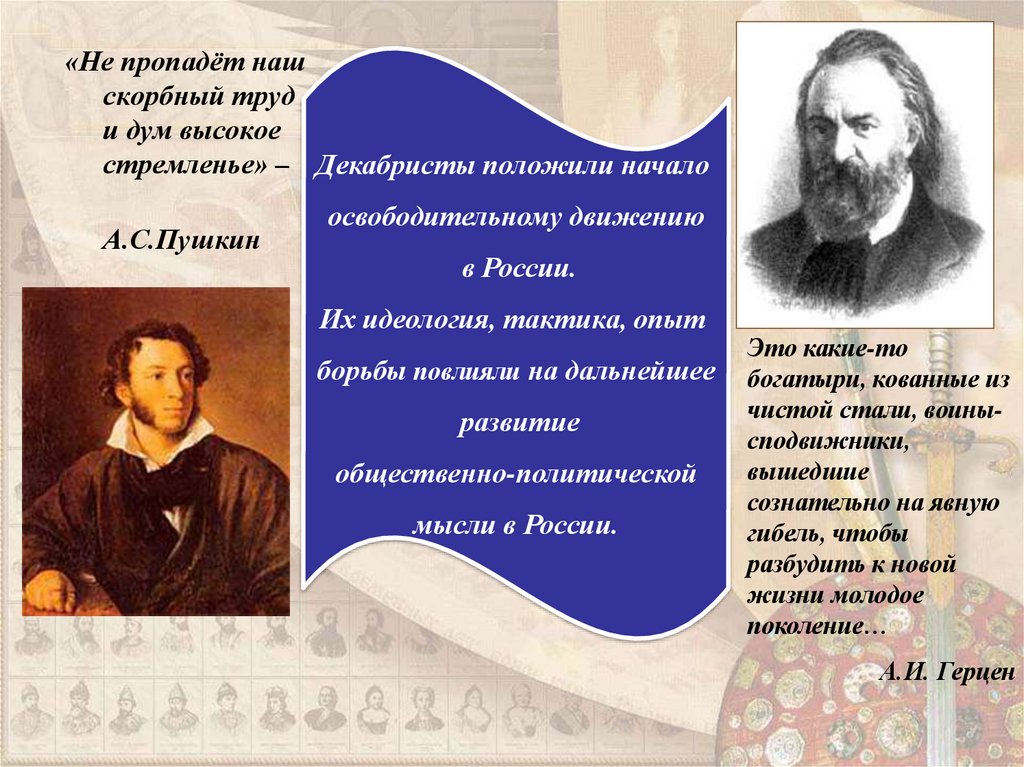 «Не пропадёт наш скорбный труд и дум высокое стремленье» –

А.С.Пушкин

Декабристы положили начало освободительному движению в России.
Их идеология, тактика, опыт борьбы повлияли на дальнейшее развитие общественно-политической мысли в России.

Это какие-то богатыри, кованные из чистой стали, воины-сподвижники, вышедшие сознательно на явную гибель, чтобы разбудить к новой жизни молодое поколение…

А.И. Герцен